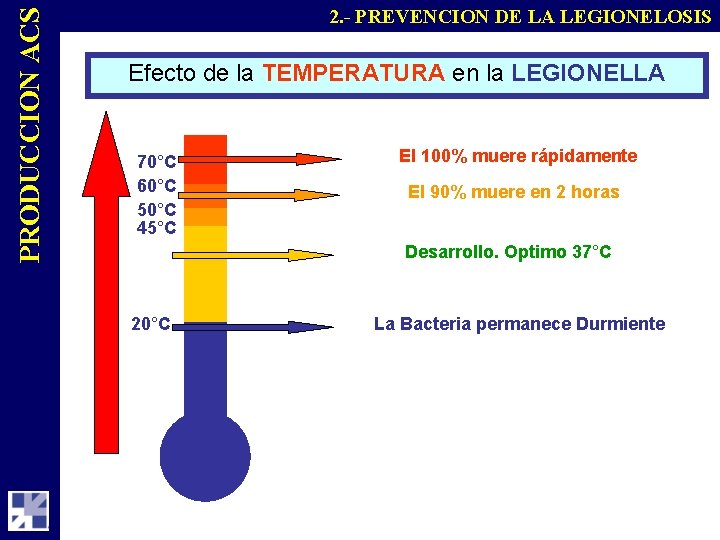 PRODUCCION ACS

2.- PREVENCION DE LA LEGIONELOSIS

Efecto de la TEMPERATURA en la LEGIONELLA

70°C
60°C
50°C
45°C
20°C

El 100% muere rápidamente

El 90% muere en 2 horas

Desarrollo. Optimo 37°C

La Bacteria permanece Durmiente